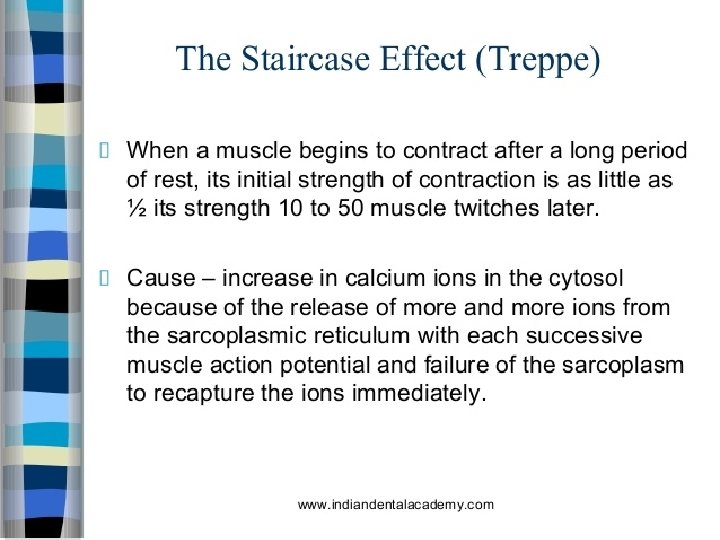 The Staircase Effect (Treppe)

 When a muscle begins to contract after a long period of rest, its initial strength of contraction is as little as ½ its strength 10 to 50 muscle twitches later.

 Cause – increase in calcium ions in the cytosol because of the release of more and more ions from the sarcoplasmic reticulum with each successive muscle action potential and failure of the sarcoplasm to recapture the ions immediately.

www.indiandentalacademy.com